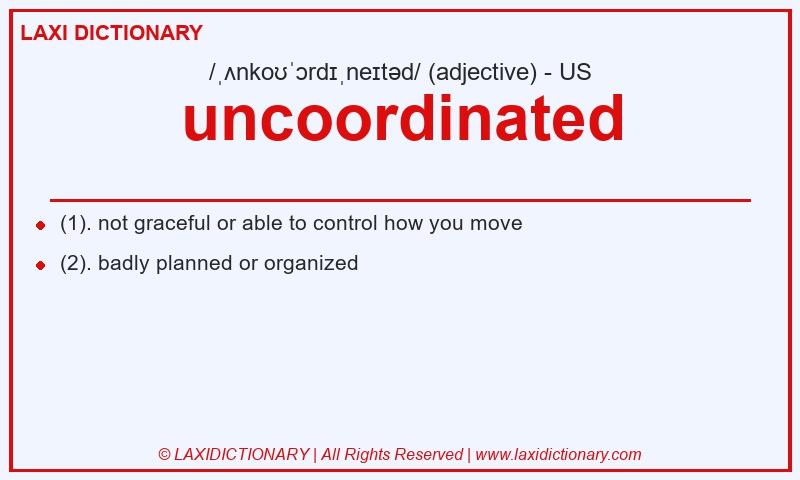 LAXI DICTIONARY

/ˌʌnkoʊˈɔrdɪˌneɪtəd/ (adjective) - US

uncoordinated

(1). not graceful or able to control how you move

(2). badly planned or organized

© LAXIDICTIONARY | All Rights Reserved | www.laxidictionary.com